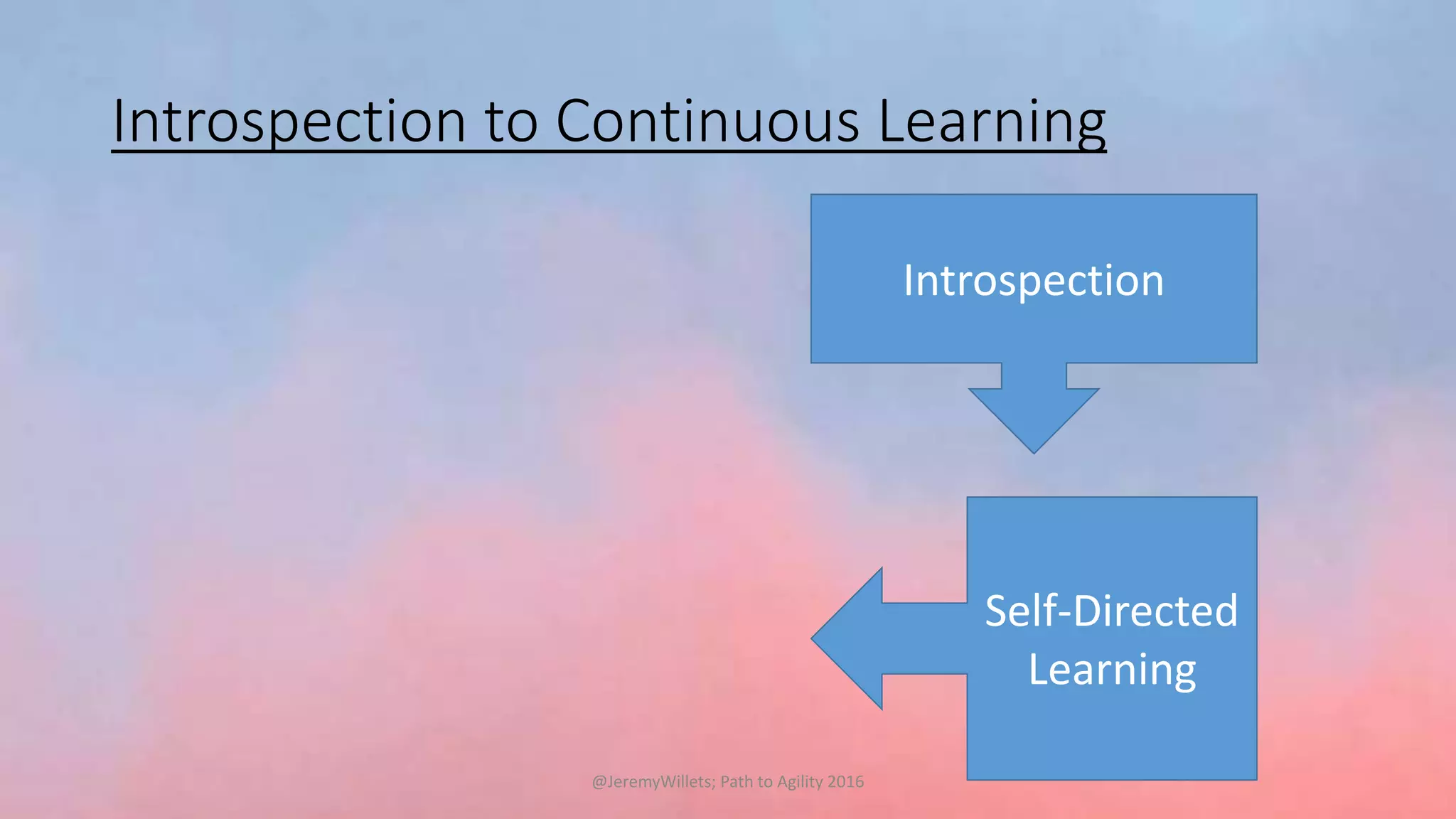 Introspection to Continuous Learning

Introspection

Self-Directed Learning

@JeremyWillets; Path to Agility 2016